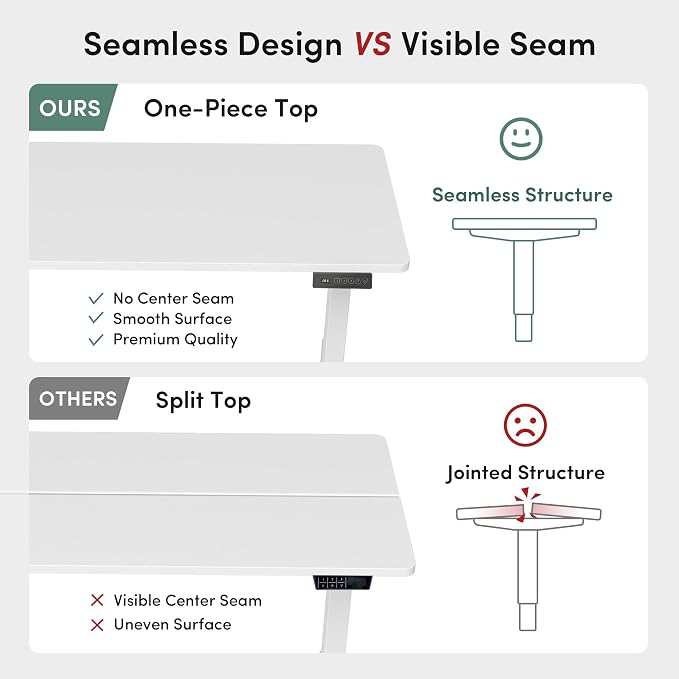 Seamless Design VS Visible Seam

OURS One-Piece Top

Seamless Structure

✓ No Center Seam
✓ Smooth Surface
✓ Premium Quality

OTHERS Split Top

Jointed Structure

✕ Visible Center Seam
✕ Uneven Surface